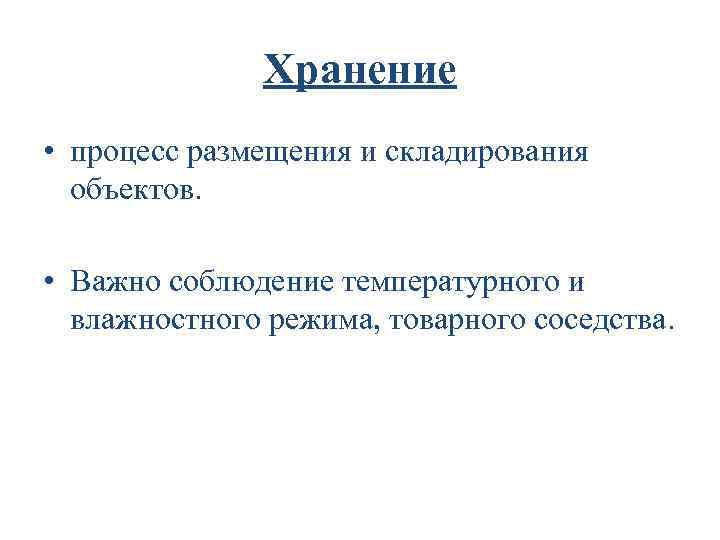 Хранение

• процесс размещения и складирования объектов.

• Важно соблюдение температурного и влажностного режима, товарного соседства.